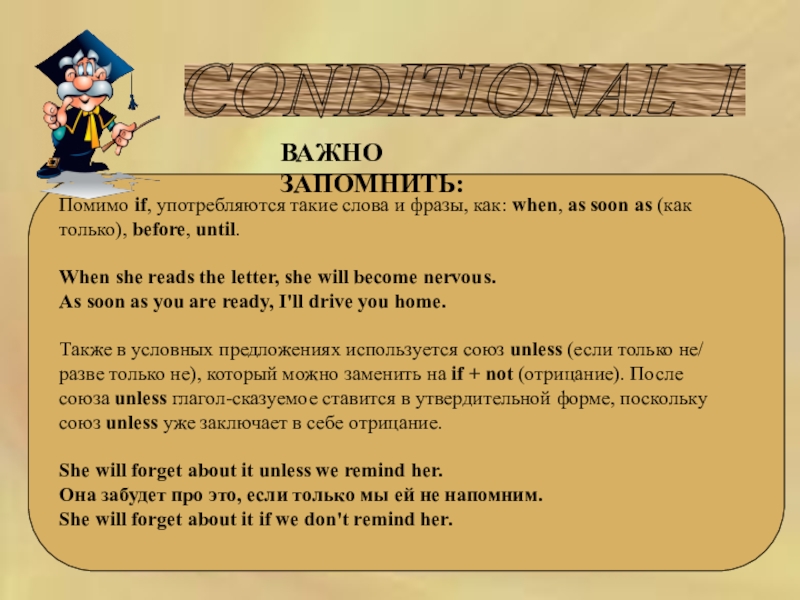 CONDITIONAL I

ВАЖНО ЗАПОМНИТЬ:

Помимо if, употребляются такие слова и фразы, как: when, as soon as (как только), before, until.

When she reads the letter, she will become nervous.
As soon as you are ready, I'll drive you home.

Также в условных предложениях используется союз unless (если только не/ разве только не), который можно заменить на if + not (отрицание). После союза unless глагол-сказуемое ставится в утвердительной форме, поскольку союз unless уже заключает в себе отрицание.

She will forget about it unless we remind her.
Она забудет про это, если только мы ей не напомним.
She will forget about it if we don't remind her.